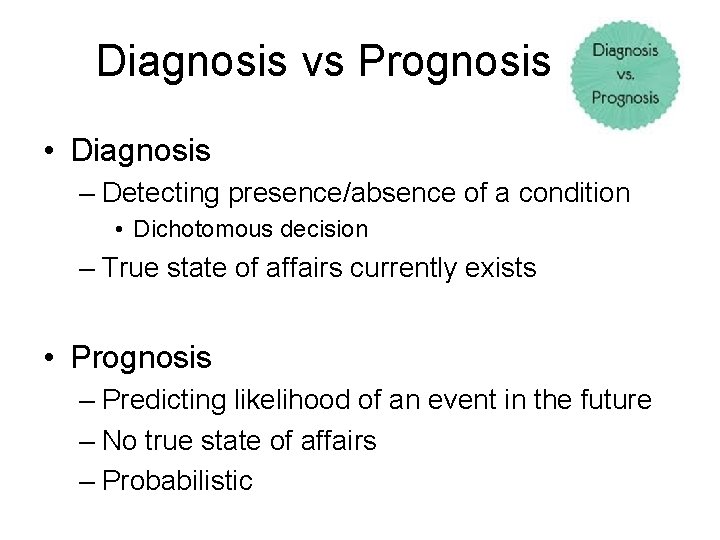 Diagnosis vs Prognosis

Diagnosis vs. Prognosis

• Diagnosis
– Detecting presence/absence of a condition
• Dichotomous decision
– True state of affairs currently exists

• Prognosis
– Predicting likelihood of an event in the future
– No true state of affairs
– Probabilistic